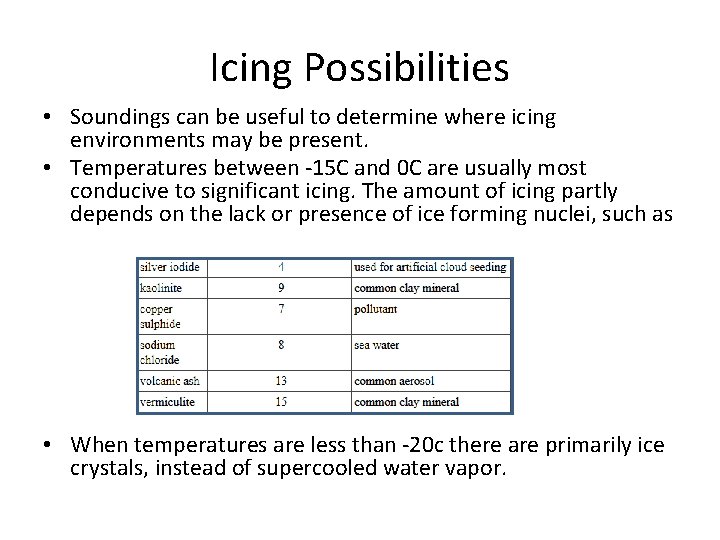 Icing Possibilities

• Soundings can be useful to determine where icing environments may be present.

• Temperatures between -15C and 0C are usually most conducive to significant icing. The amount of icing partly depends on the lack or presence of ice forming nuclei, such as

| silver iodide | 4 | used for artificial cloud seeding |
|---|---|---|
| kaolinite | 9 | common clay mineral |
| copper sulphide | 7 | pollutant |
| sodium chloride | 8 | sea water |
| volcanic ash | 13 | common aerosol |
| vermiculite | 15 | common clay mineral |

• When temperatures are less than -20c there are primarily ice crystals, instead of supercooled water vapor.